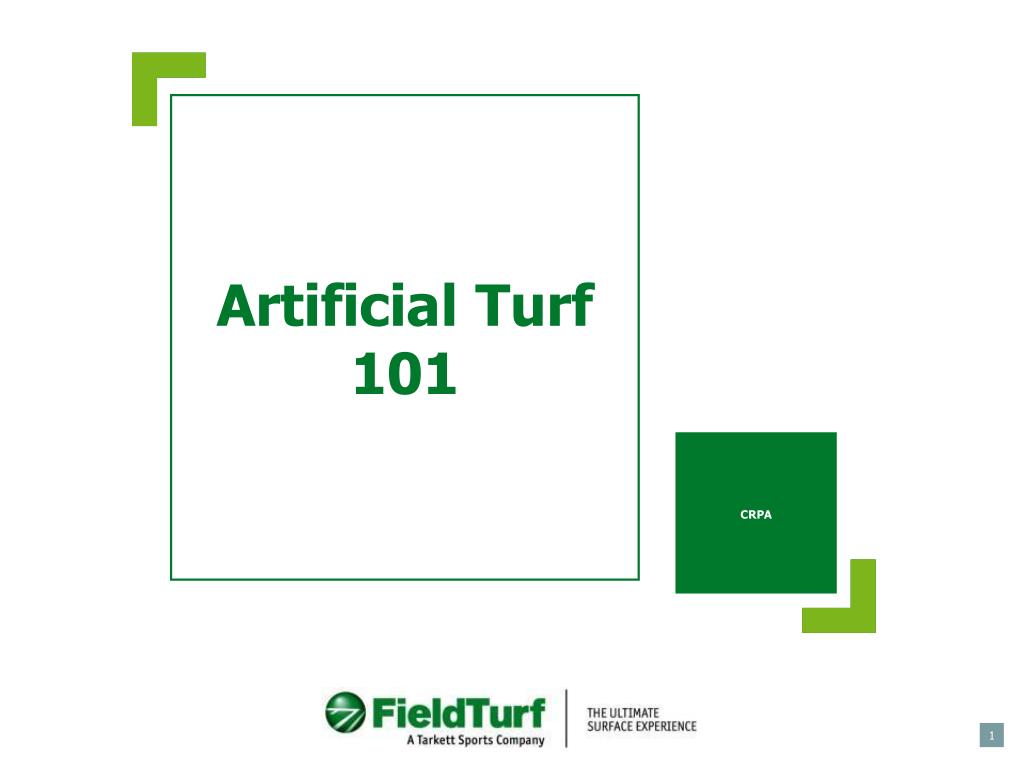 Artificial Turf 101

CRPA

FieldTurf
A Tarkett Sports Company

THE ULTIMATE SURFACE EXPERIENCE

1